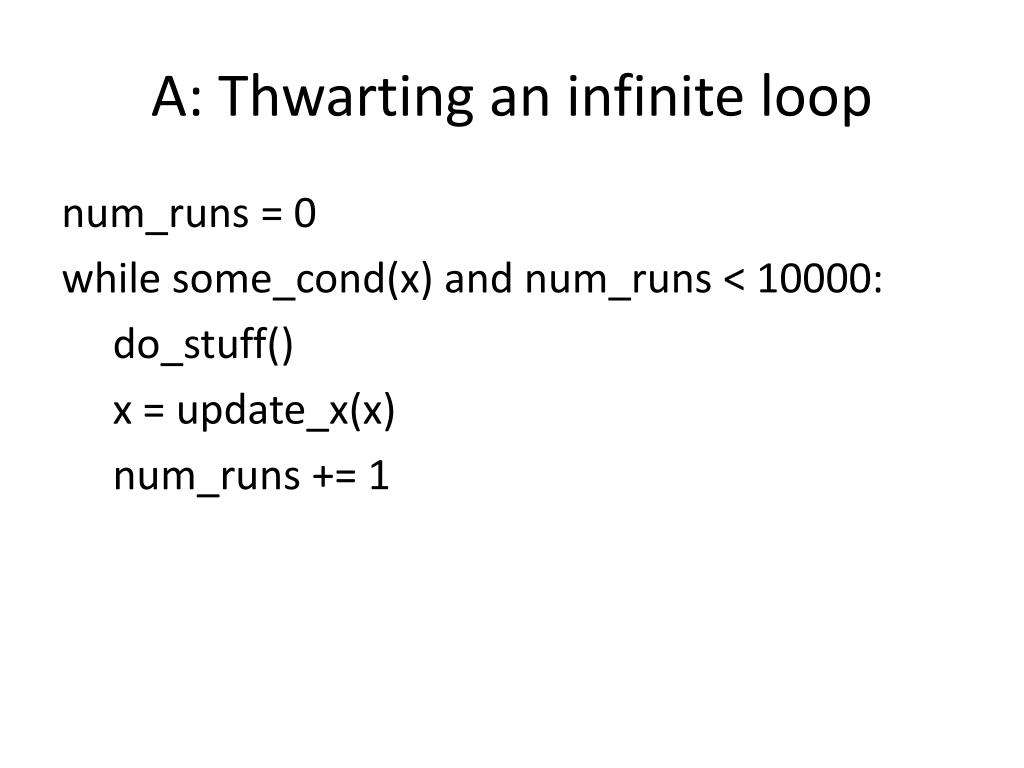 A: Thwarting an infinite loop

num_runs = 0
while some_cond(x) and num_runs < 10000:
    do_stuff()
    x = update_x(x)
    num_runs += 1